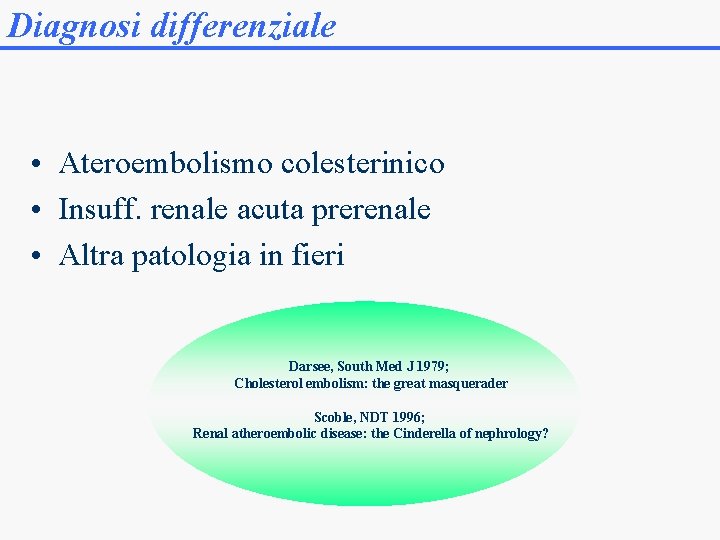 Diagnosi differenziale

• Ateroembolismo colesterinico
• Insuff. renale acuta prerenale
• Altra patologia in fieri

Darsee, South Med J 1979;
Cholesterol embolism: the great masquerader

Scoble, NDT 1996;
Renal atheroembolic disease: the Cinderella of nephrology?